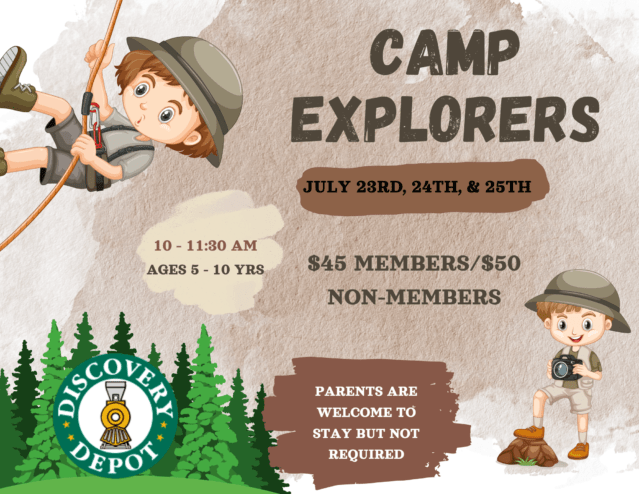 CAMP EXPLORERS

JULY 23RD, 24TH, & 25TH

10 - 11:30 AM
AGES 5 - 10 YRS

$45 MEMBERS/$50 NON-MEMBERS

DISCOVERY DEPOT

PARENTS ARE WELCOME TO STAY BUT NOT REQUIRED